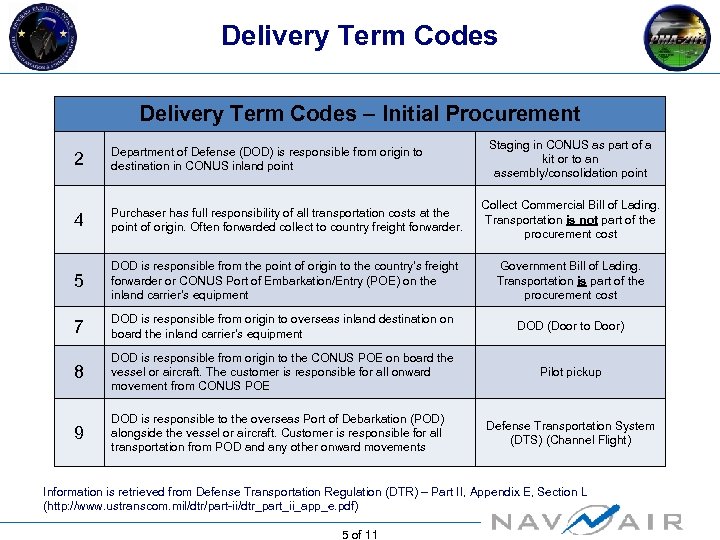 Delivery Term Codes

| Delivery Term Codes – Initial Procurement | | |
|---|---|---|
| 2 | Department of Defense (DOD) is responsible from origin to destination in CONUS inland point | Staging in CONUS as part of a kit or to an assembly/consolidation point |
| 4 | Purchaser has full responsibility of all transportation costs at the point of origin. Often forwarded collect to country freight forwarder. | Collect Commercial Bill of Lading. Transportation is not part of the procurement cost |
| 5 | DOD is responsible from the point of origin to the country's freight forwarder or CONUS Port of Embarkation/Entry (POE) on the inland carrier's equipment | Government Bill of Lading. Transportation is part of the procurement cost |
| 7 | DOD is responsible from origin to overseas inland destination on board the inland carrier's equipment | DOD (Door to Door) |
| 8 | DOD is responsible from origin to the CONUS POE on board the vessel or aircraft. The customer is responsible for all onward movement from CONUS POE | Pilot pickup |
| 9 | DOD is responsible to the overseas Port of Debarkation (POD) alongside the vessel or aircraft. Customer is responsible for all transportation from POD and any other onward movements | Defense Transportation System (DTS) (Channel Flight) |

Information is retrieved from Defense Transportation Regulation (DTR) – Part II, Appendix E, Section L (http://www.ustranscom.mil/dtr/part-ii/dtr_part_ii_app_e.pdf)

5 of 11

NAVAIR